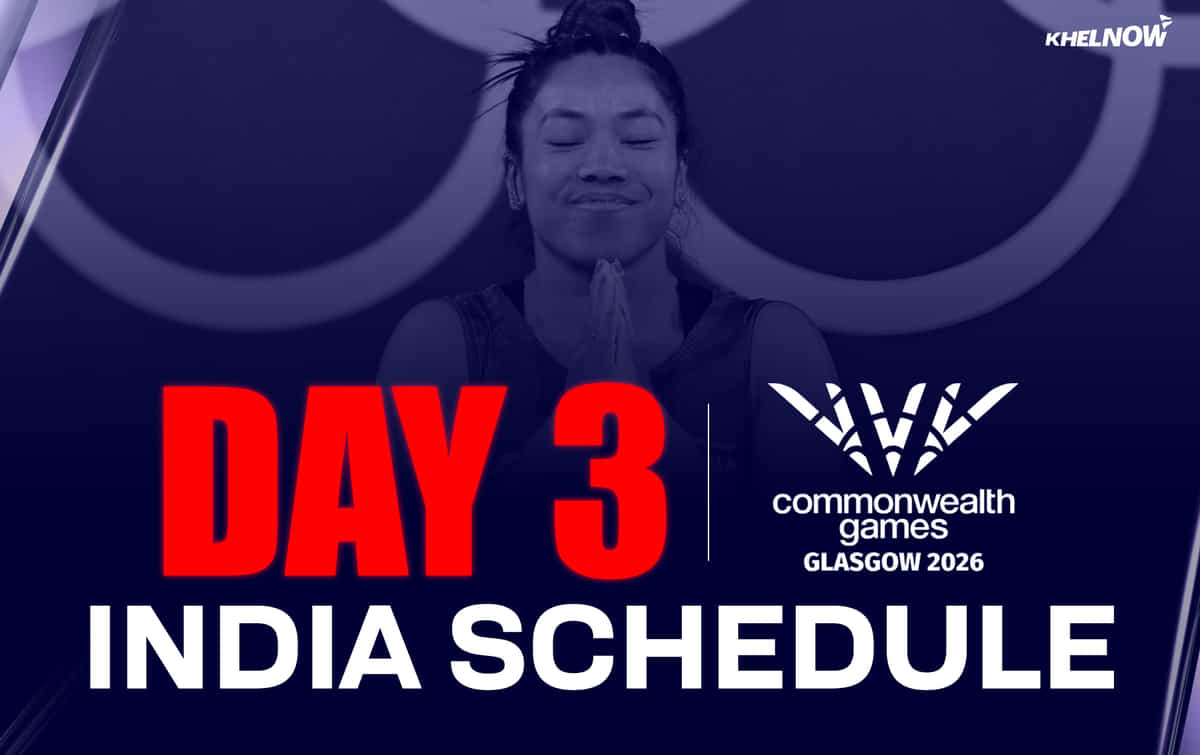 KHELNOW

DAY 3

commonwealth games
GLASGOW 2026

INDIA SCHEDULE